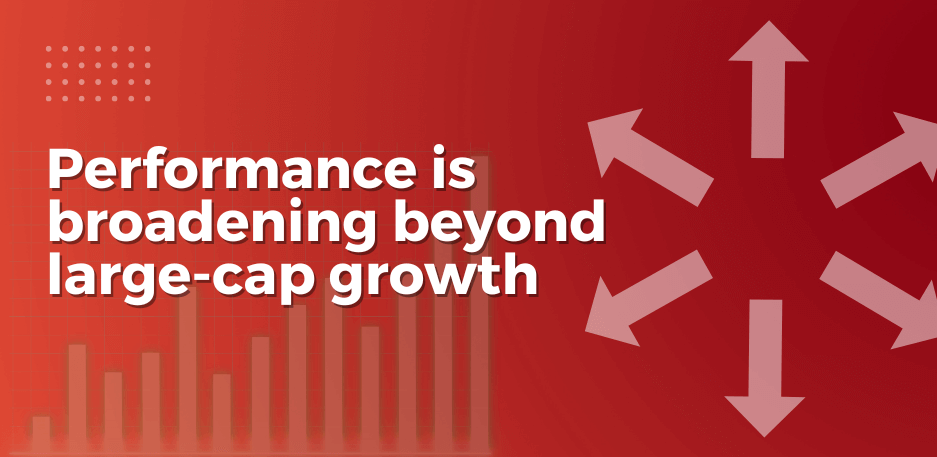 Performance is broadening beyond large-cap growth